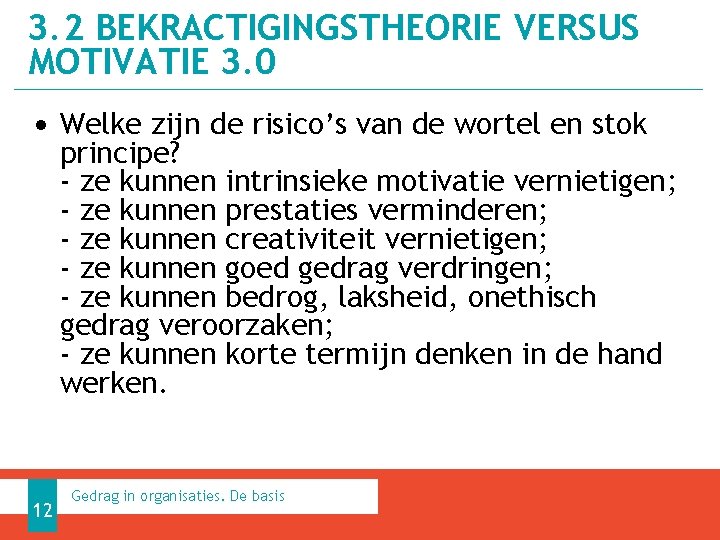 3.2 BEKRACTIGINGSTHEORIE VERSUS MOTIVATIE 3.0

• Welke zijn de risico's van de wortel en stok principe?
- ze kunnen intrinsieke motivatie vernietigen;
- ze kunnen prestaties verminderen;
- ze kunnen creativiteit vernietigen;
- ze kunnen goed gedrag verdringen;
- ze kunnen bedrog, laksheid, onethisch gedrag veroorzaken;
- ze kunnen korte termijn denken in de hand werken.

12

Gedrag in organisaties. De basis